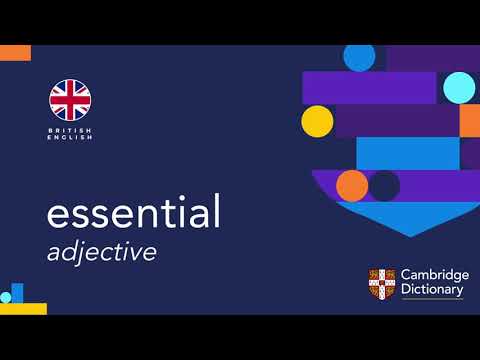 BRITISH ENGLISH

essential
adjective

Cambridge Dictionary